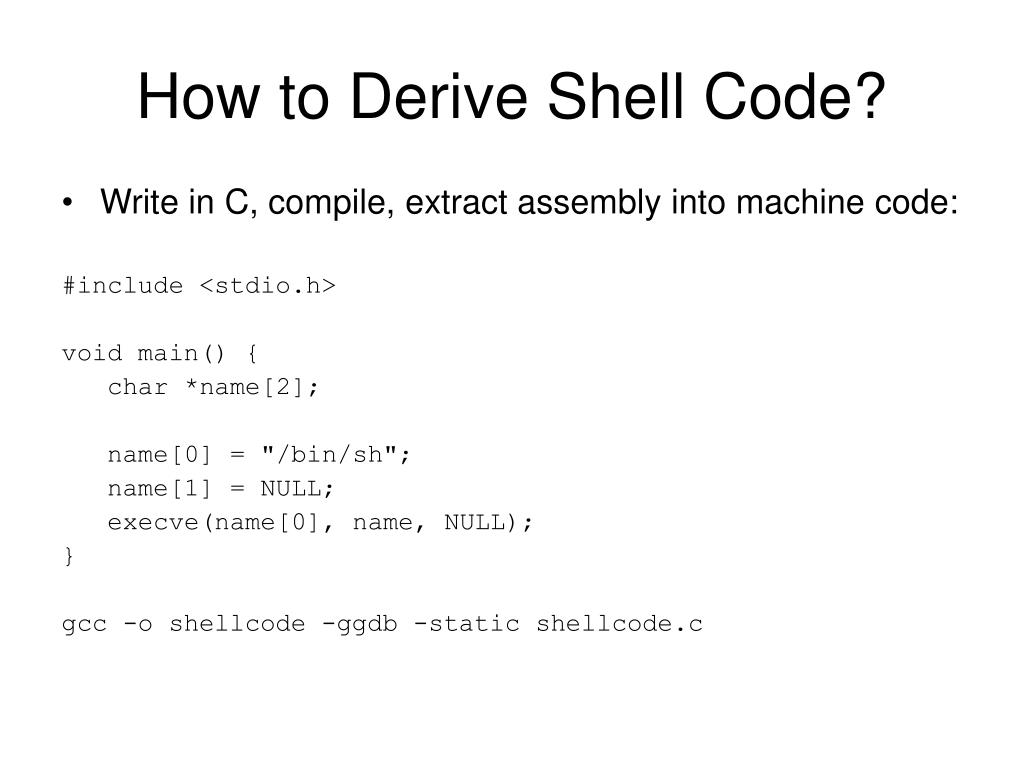 How to Derive Shell Code?

• Write in C, compile, extract assembly into machine code:

#include <stdio.h>

void main() {
   char *name[2];

   name[0] = "/bin/sh";
   name[1] = NULL;
   execve(name[0], name, NULL);
}

gcc -o shellcode -ggdb -static shellcode.c